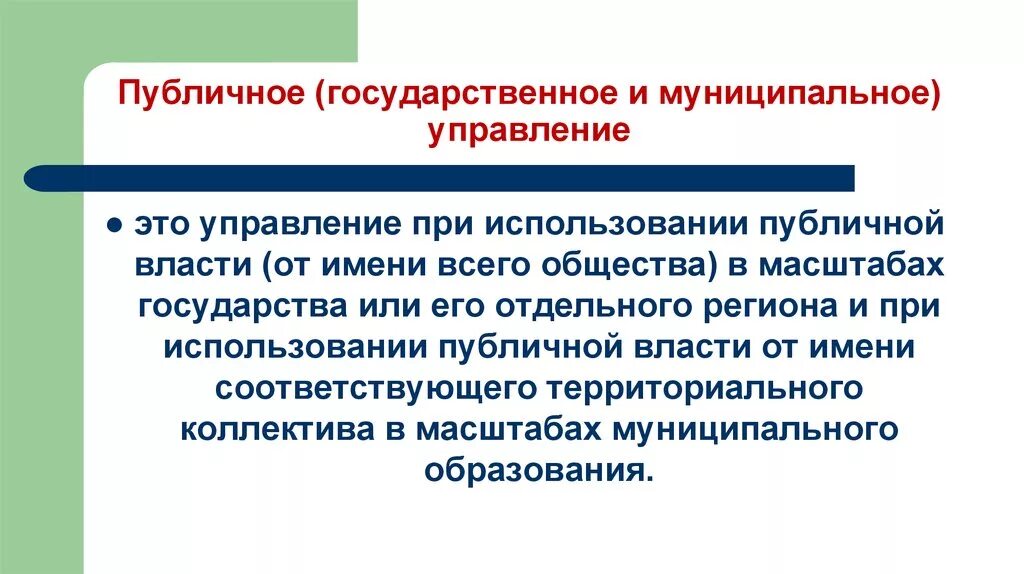 Публичное (государственное и муниципальное) управление

● это управление при использовании публичной власти (от имени всего общества) в масштабах государства или его отдельного региона и при использовании публичной власти от имени соответствующего территориального коллектива в масштабах муниципального образования.